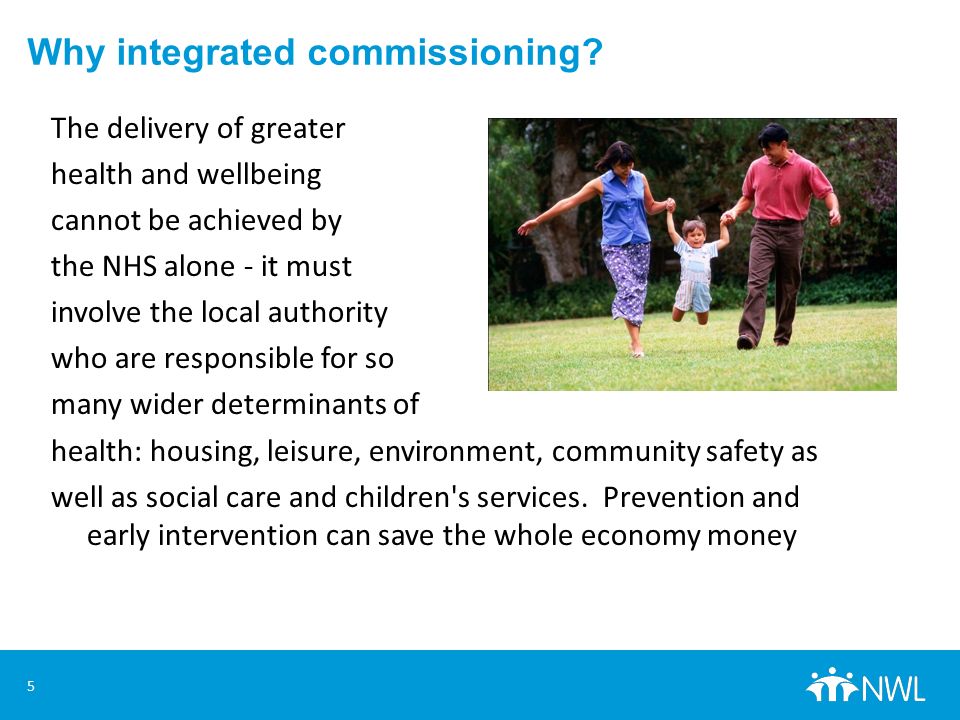 Why integrated commissioning?

The delivery of greater health and wellbeing cannot be achieved by the NHS alone - it must involve the local authority who are responsible for so many wider determinants of health: housing, leisure, environment, community safety as well as social care and children's services. Prevention and early intervention can save the whole economy money

5

NWL